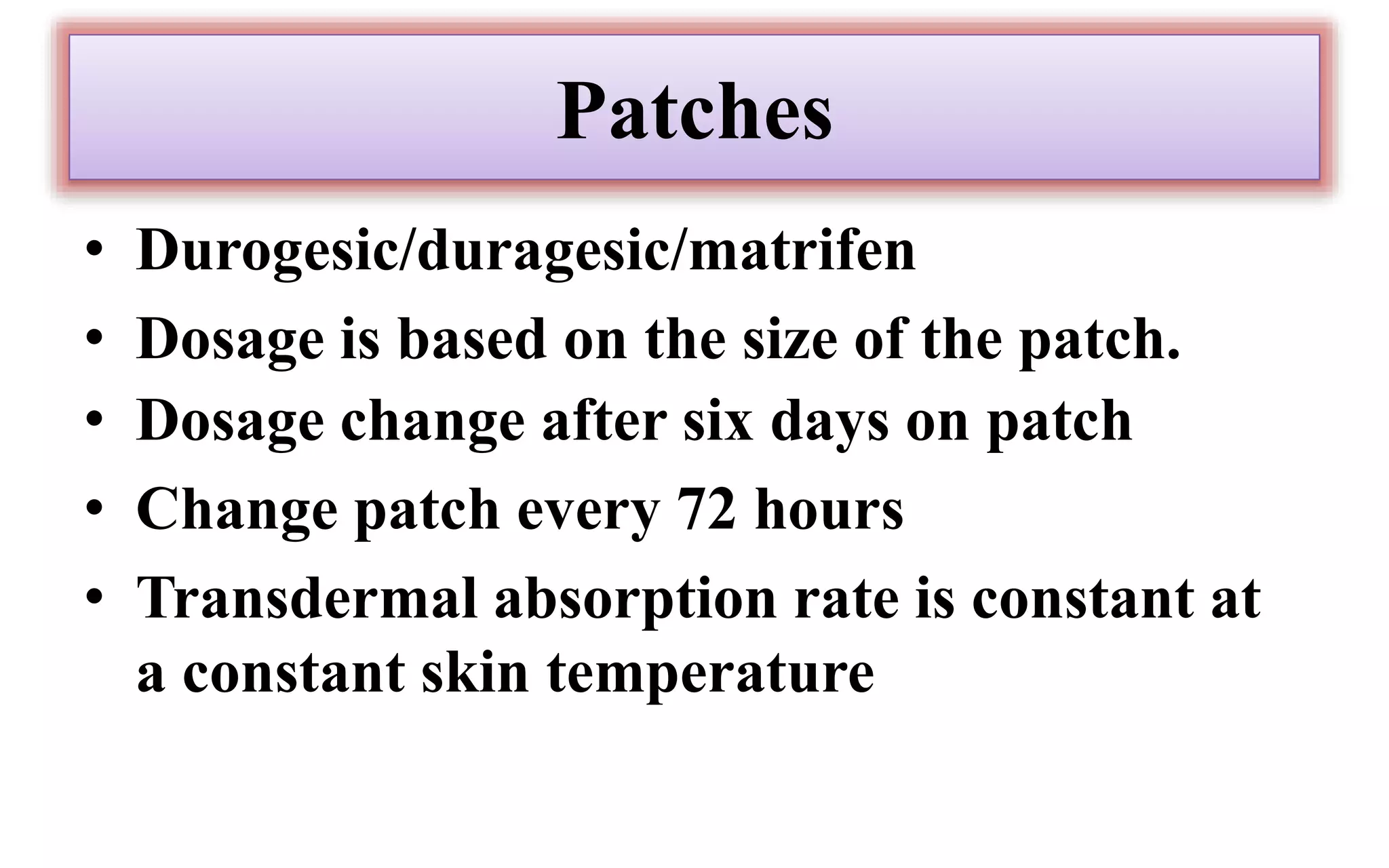 Patches

• Durogesic/duragesic/matrifen
• Dosage is based on the size of the patch.
• Dosage change after six days on patch
• Change patch every 72 hours
• Transdermal absorption rate is constant at a constant skin temperature